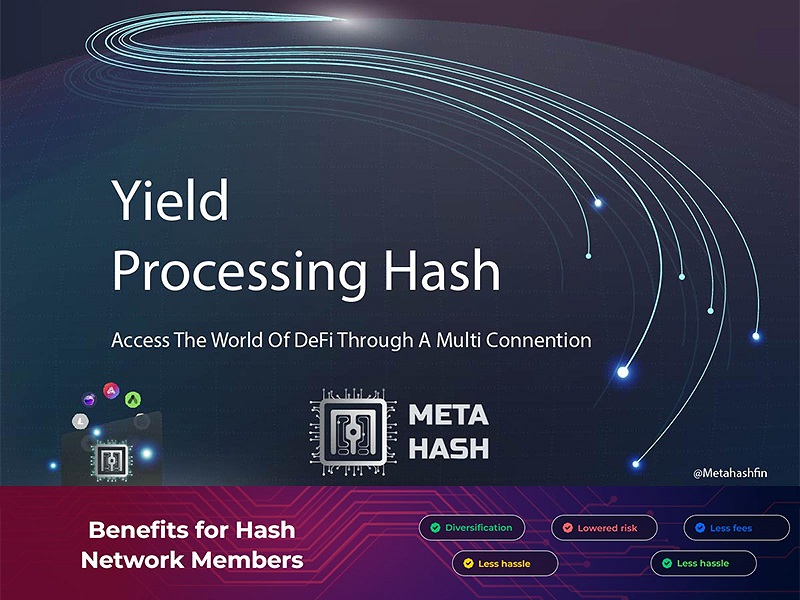 Yield
Processing Hash

Access The World Of DeFi Through A Multi Connention

META
HASH

@Metahashfin

Benefits for Hash Network Members

Diversification
Lowered risk
Less fees
Less hassle
Less hassle